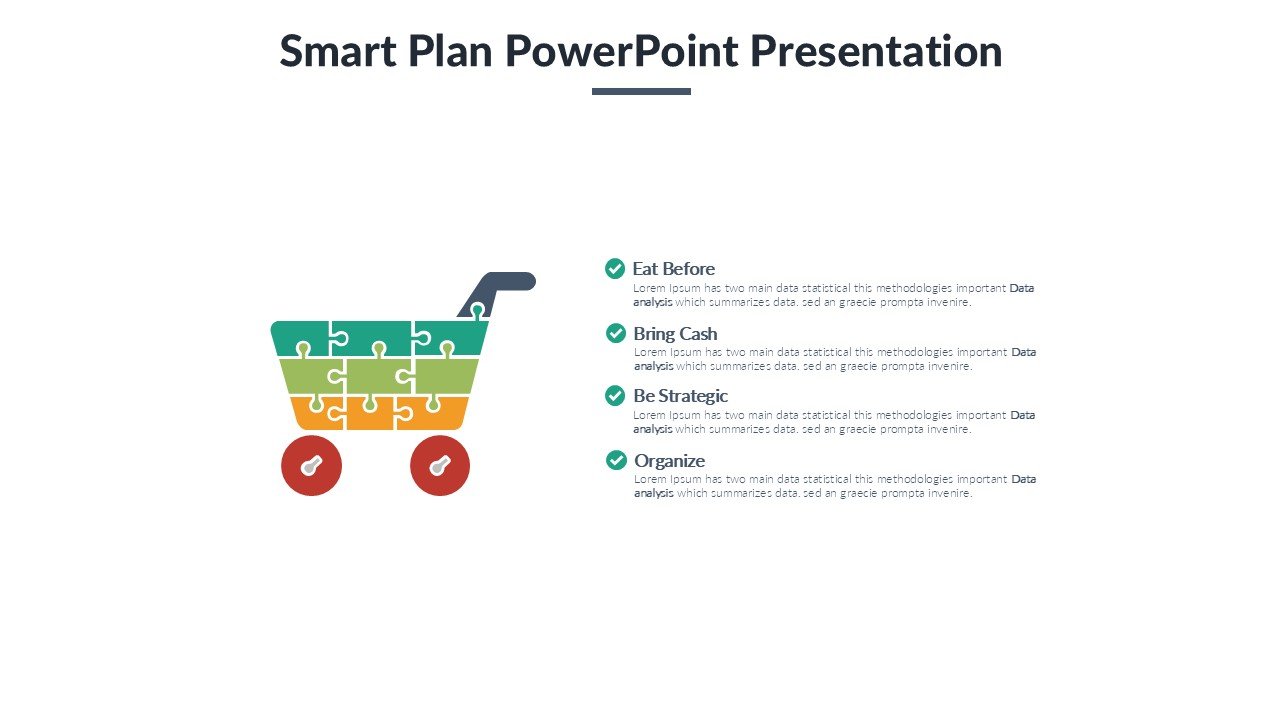 Smart Plan PowerPoint Presentation

Eat Before
Lorem Ipsum has two main data statistical this methodologies important Data analysis which summarizes data. sed an graecie prompta invenire.

Bring Cash
Lorem Ipsum has two main data statistical this methodologies important Data analysis which summarizes data. sed an graecie prompta invenire.

Be Strategic
Lorem Ipsum has two main data statistical this methodologies important Data analysis which summarizes data. sed an graecie prompta invenire.

Organize
Lorem Ipsum has two main data statistical this methodologies important Data analysis which summarizes data. sed an graecie prompta invenire.